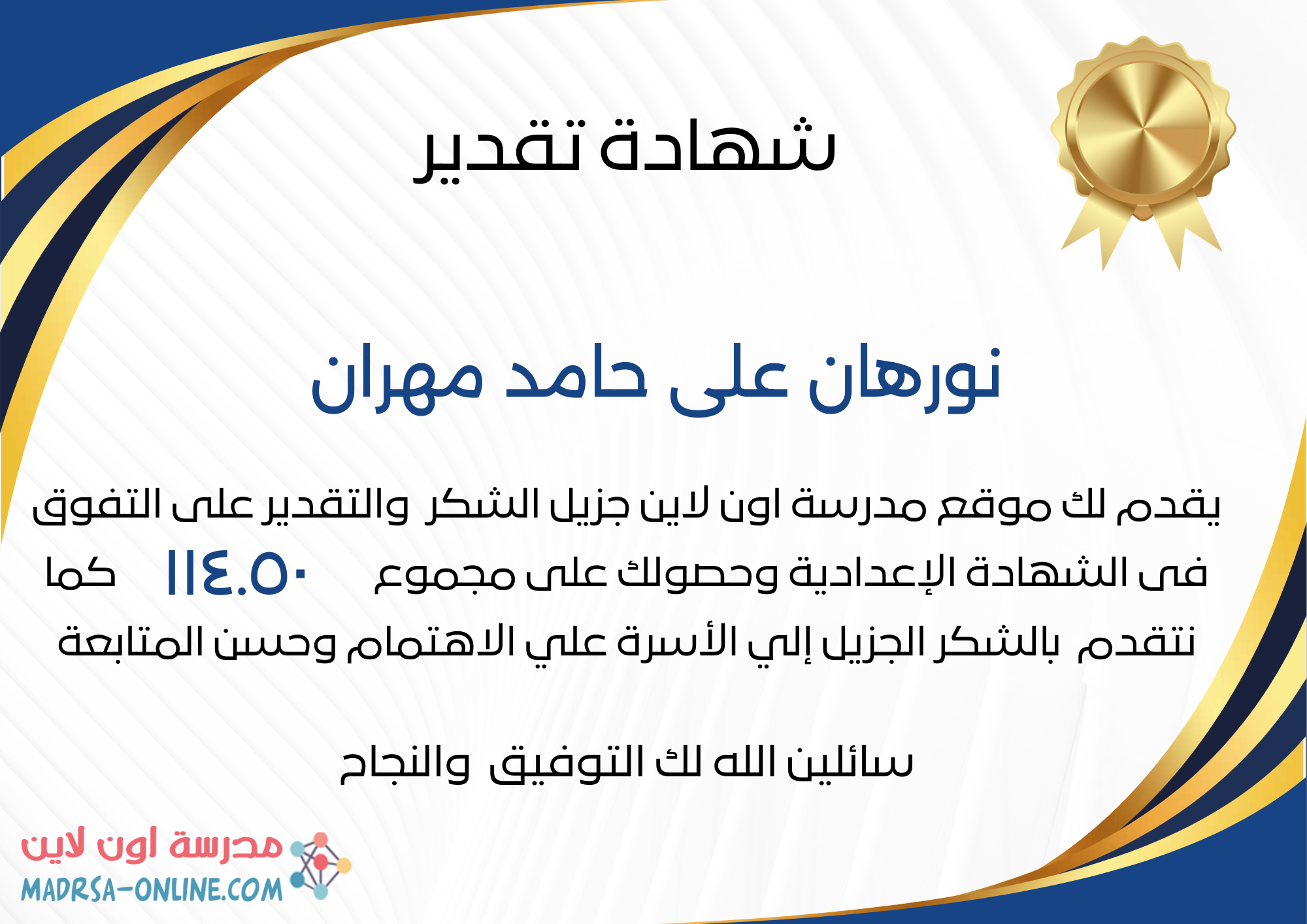 شهادة تقدير

نورهان على حامد مهران

يقدم لك موقع مدرسة اون لاين جزيل الشكر والتقدير على التفوق فى الشهادة الإعدادية وحصولك على مجموع ١١٤.٥٠ كما نتقدم بالشكر الجزيل إلي الأسرة علي الاهتمام وحسن المتابعة

سائلين الله لك التوفيق والنجاح

مدرسة اون لاين
MADRSA-ONLINE.COM